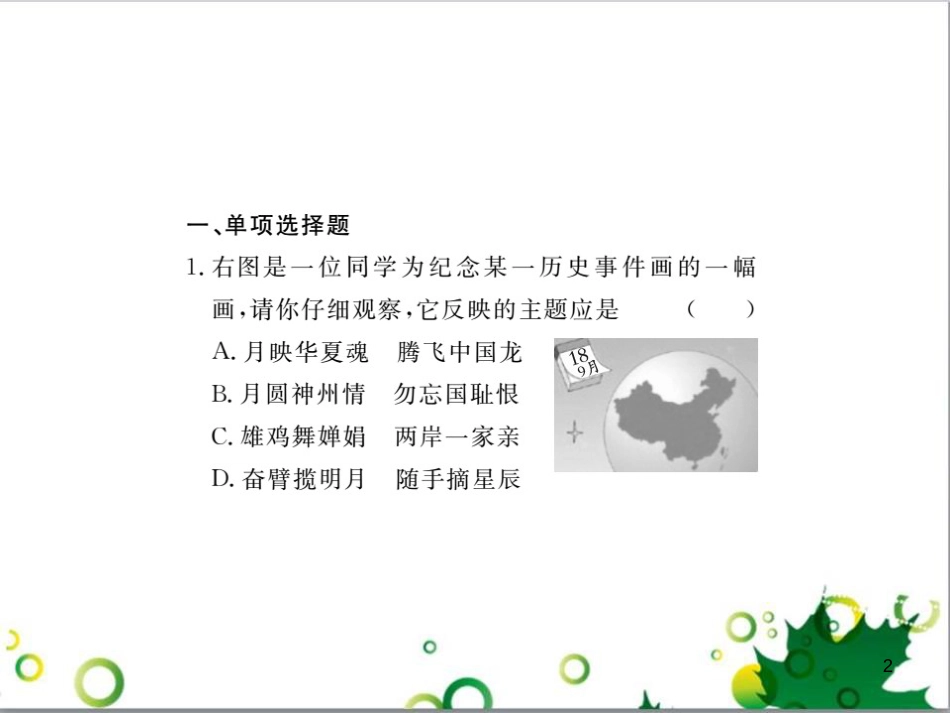 一、单项选择题

1. 右图是一位同学为纪念某一历史事件画的一幅画，请你仔细观察，它反映的主题应是 （ ）

A. 月映华夏魂 腾飞中国龙

B. 月圆神州情 勿忘国耻恨

C. 雄鸡舞婵娟 两岸一家亲

D. 奋臂揽明月 随手摘星辰

18
9月

2